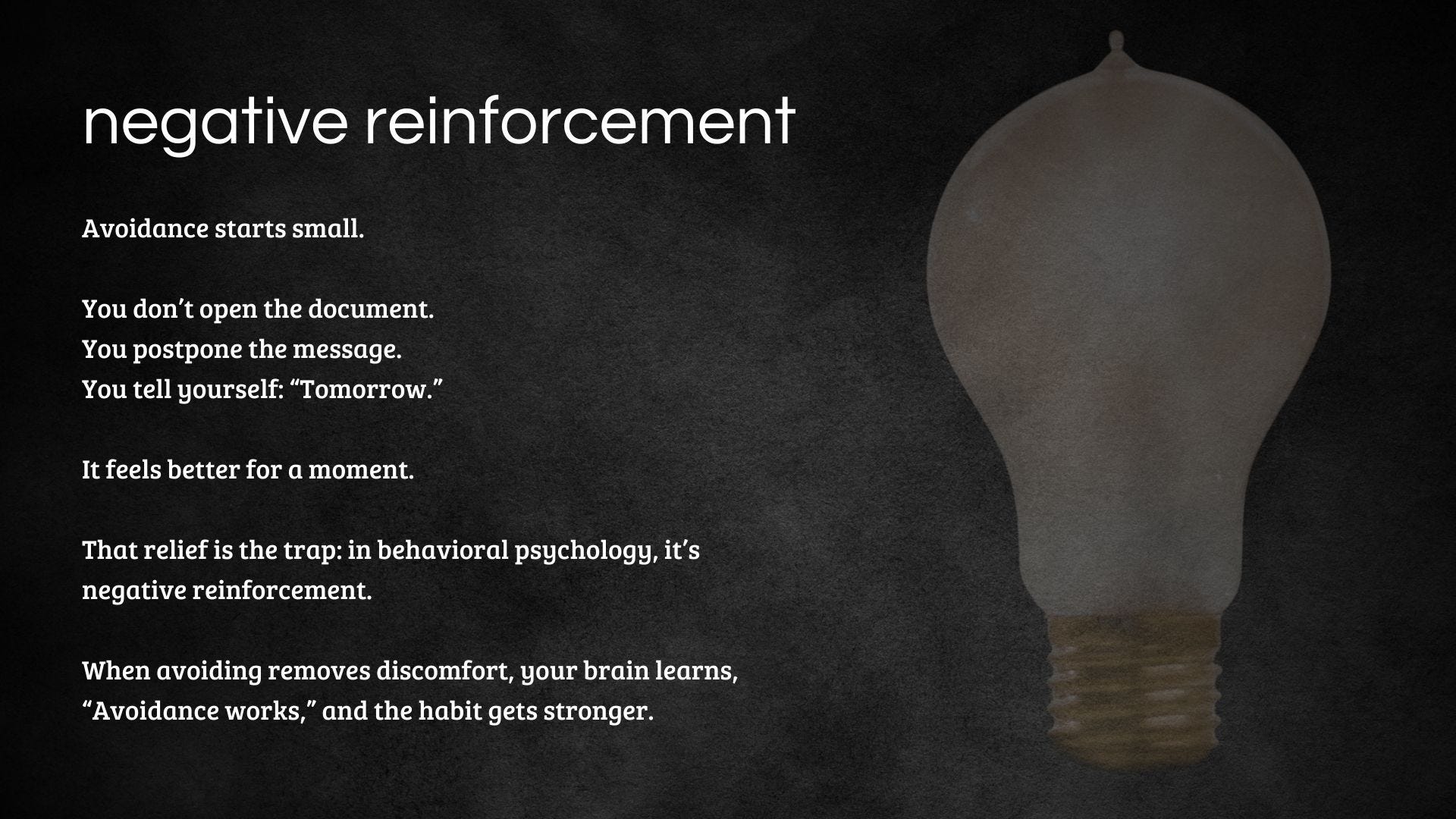 negative reinforcement

Avoidance starts small.

You don’t open the document.
You postpone the message.
You tell yourself: “Tomorrow.”

It feels better for a moment.

That relief is the trap: in behavioral psychology, it’s negative reinforcement.

When avoiding removes discomfort, your brain learns, “Avoidance works,” and the habit gets stronger.